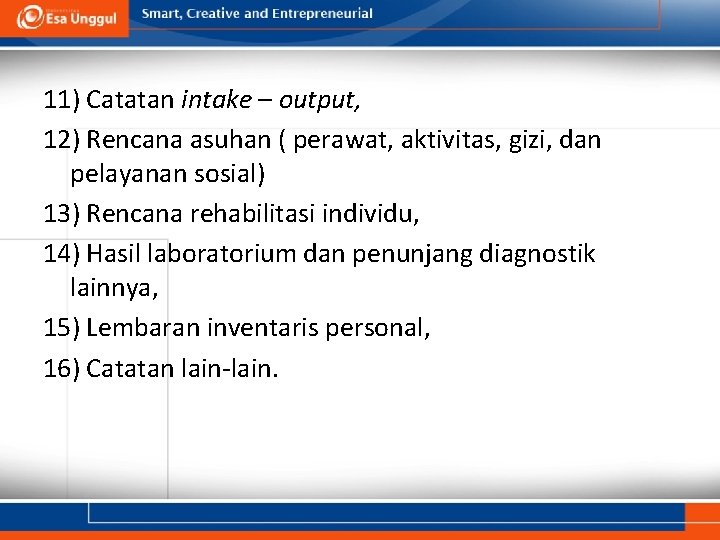 Esa Unggul

Smart, Creative and Entrepreneurial

11) Catatan intake – output,

12) Rencana asuhan ( perawat, aktivitas, gizi, dan pelayanan sosial)

13) Rencana rehabilitasi individu,

14) Hasil laboratorium dan penunjang diagnostik lainnya,

15) Lembaran inventaris personal,

16) Catatan lain-lain.